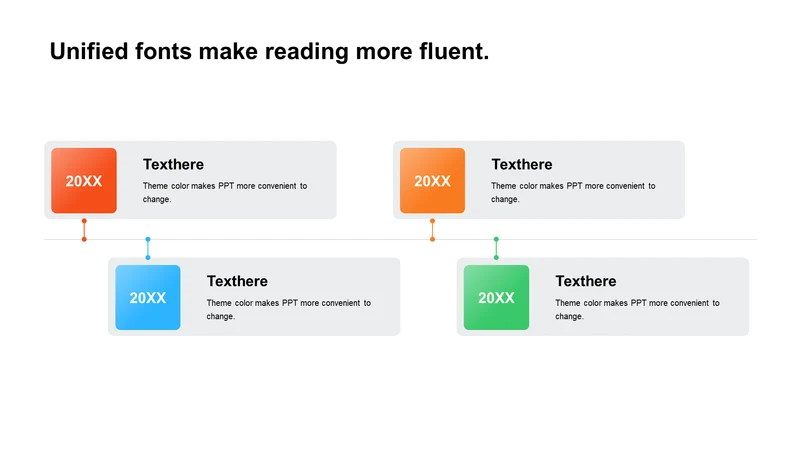 Unified fonts make reading more fluent.

20XX

Texthere

Theme color makes PPT more convenient to change.

20XX

Texthere

Theme color makes PPT more convenient to change.

20XX

Texthere

Theme color makes PPT more convenient to change.

20XX

Texthere

Theme color makes PPT more convenient to change.